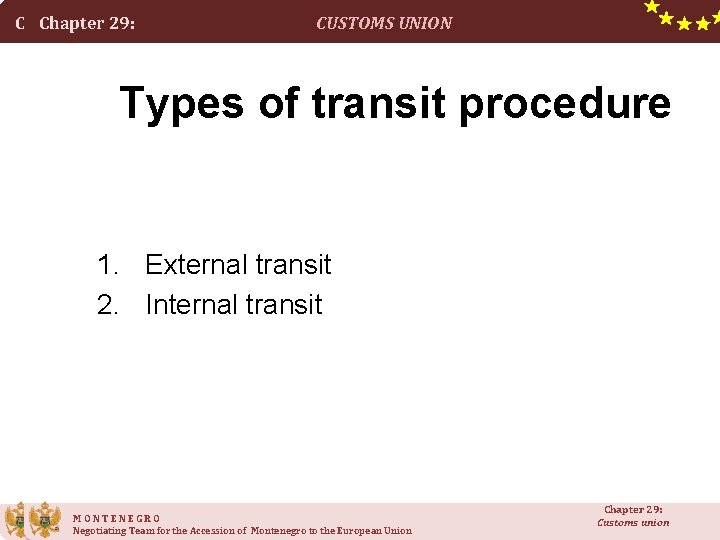 C Chapter 29: CUSTOMS UNION

Types of transit procedure

1. External transit
2. Internal transit

MONTENEGRO
Negotiating Team for the Accession of Montenegro to the European Union

Chapter 29:
Customs union